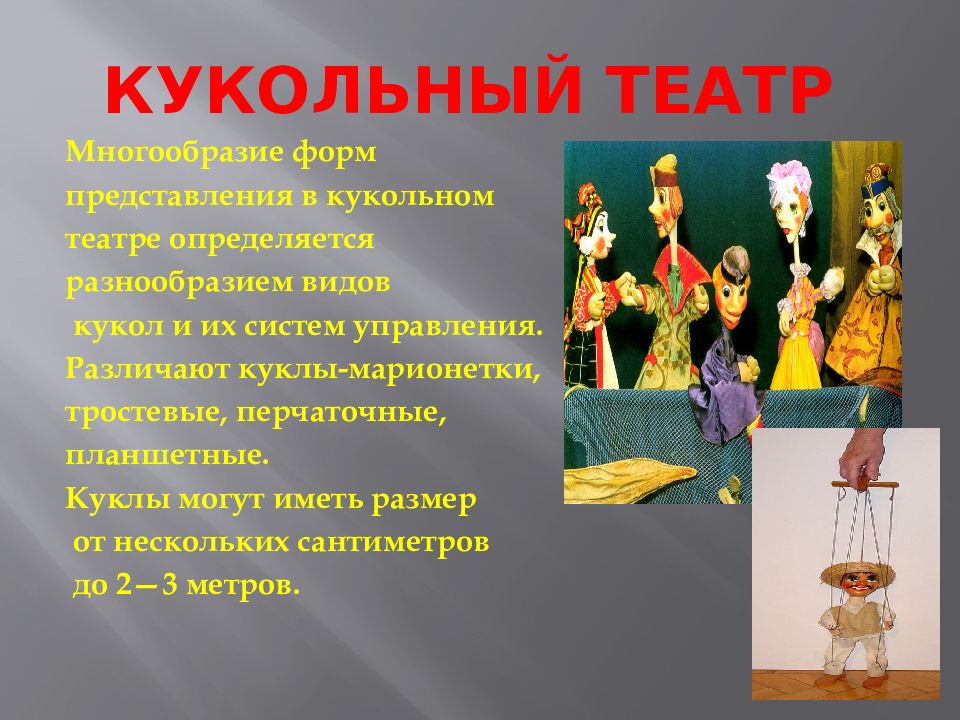 КУКОЛЬНЫЙ ТЕАТР

Многообразие форм представления в кукольном театре определяется разнообразием видов кукол и их систем управления. Различают куклы-марионетки, тростевые, перчаточные, планшетные.
Куклы могут иметь размер от нескольких сантиметров до 2—3 метров.